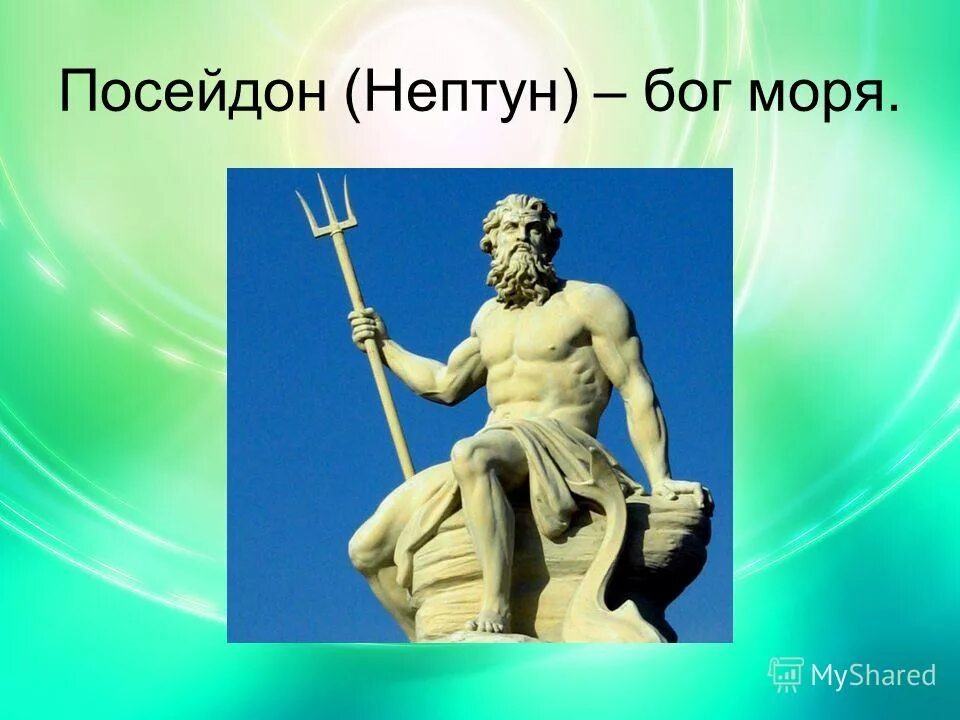 Посейдон (Нептун) – бог моря.

MyShared